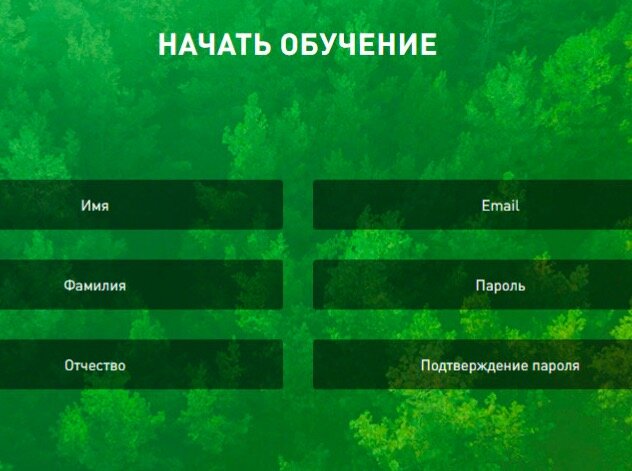 НАЧАТЬ ОБУЧЕНИЕ

Имя

Фамилия

Отчество

Email

Пароль

Подтверждение пароля